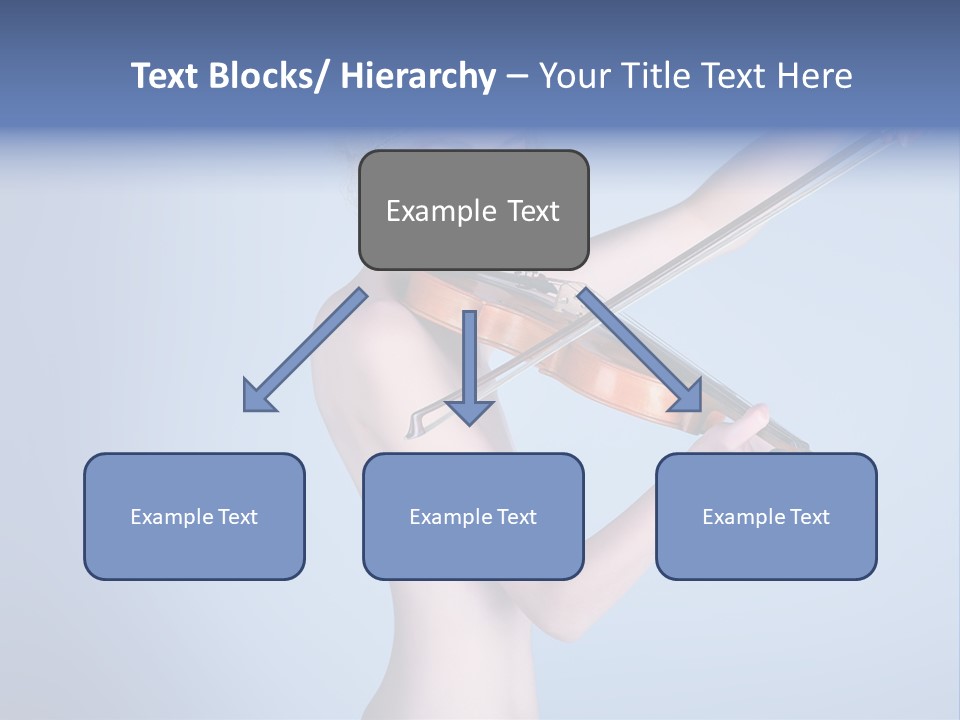 Text Blocks/ Hierarchy – Your Title Text Here

Example Text

Example Text

Example Text

Example Text